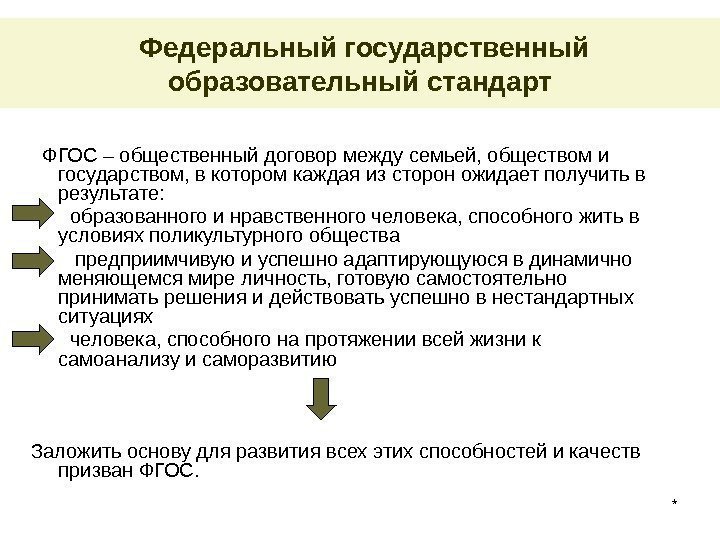 Федеральный государственный образовательный стандарт

ФГОС – общественный договор между семьей, обществом и государством, в котором каждая из сторон ожидает получить в результате:

образованного и нравственного человека, способного жить в условиях поликультурного общества

предприимчивую и успешно адаптирующуюся в динамично меняющемся мире личность, готовую самостоятельно принимать решения и действовать успешно в нестандартных ситуациях

человека, способного на протяжении всей жизни к самоанализу и саморазвитию

Заложить основу для развития всех этих способностей и качеств призван ФГОС.

*